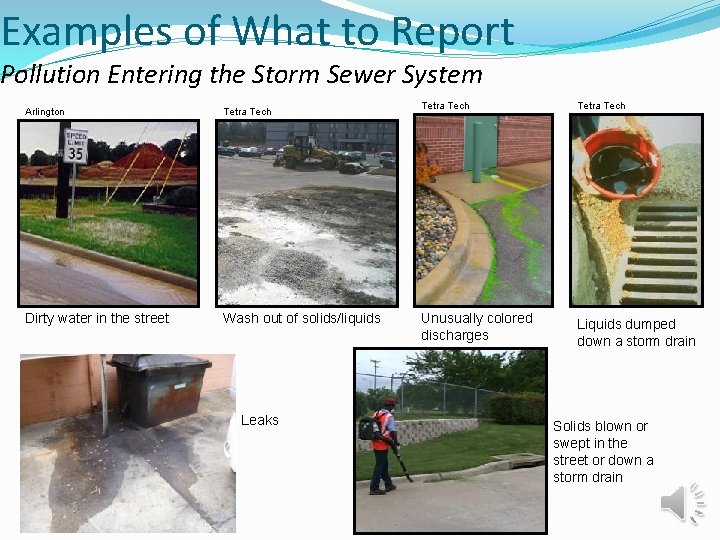 Examples of What to Report

Pollution Entering the Storm Sewer System

Arlington

SPEED LIMIT 35

Dirty water in the street

Tetra Tech

Wash out of solids/liquids

Tetra Tech

Unusually colored discharges

Tetra Tech

Liquids dumped down a storm drain

Leaks

Solids blown or swept in the street or down a storm drain